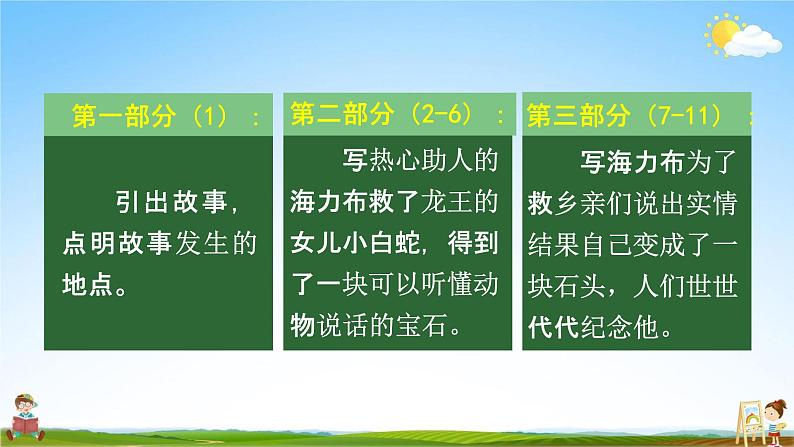 第一部分（1）：

引出故事，点明故事发生的地点。

第二部分（2-6）：

写热心助人的海力布救了龙王的女儿小白蛇，得到了一块可以听懂动物说话的宝石。

第三部分（7-11）：

写海力布为了救乡亲们说出实情结果自己变成了一块石头，人们世世代代纪念他。